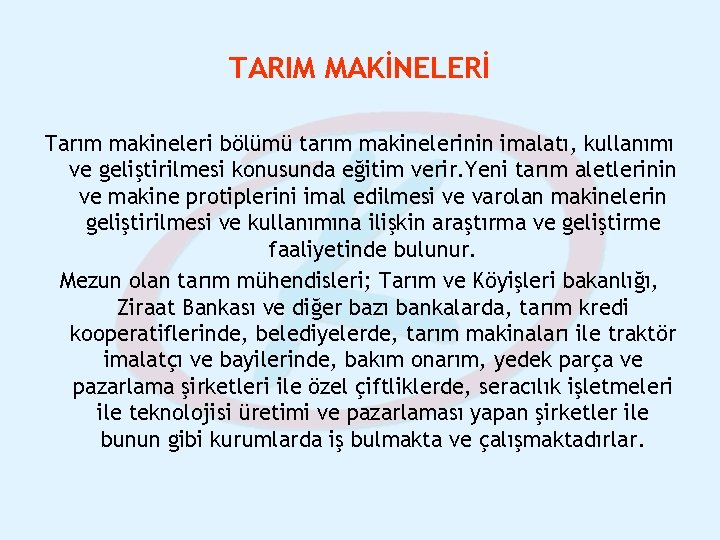 TARIM MAKİNELERİ

Tarım makineleri bölümü tarım makinelerinin imalatı, kullanımı ve geliştirilmesi konusunda eğitim verir.Yeni tarım aletlerinin ve makine protiplerini imal edilmesi ve varolan makinelerin geliştirilmesi ve kullanımına ilişkin araştırma ve geliştirme faaliyetinde bulunur.

Mezun olan tarım mühendisleri; Tarım ve Köyişleri bakanlığı, Ziraat Bankası ve diğer bazı bankalarda, tarım kredi kooperatiflerinde, belediyelerde, tarım makinaları ile traktör imalatçı ve bayilerinde, bakım onarım, yedek parça ve pazarlama şirketleri ile özel çiftliklerde, seracılık işletmeleri ile teknolojisi üretimi ve pazarlaması yapan şirketler ile bunun gibi kurumlarda iş bulmakta ve çalışmaktadırlar.